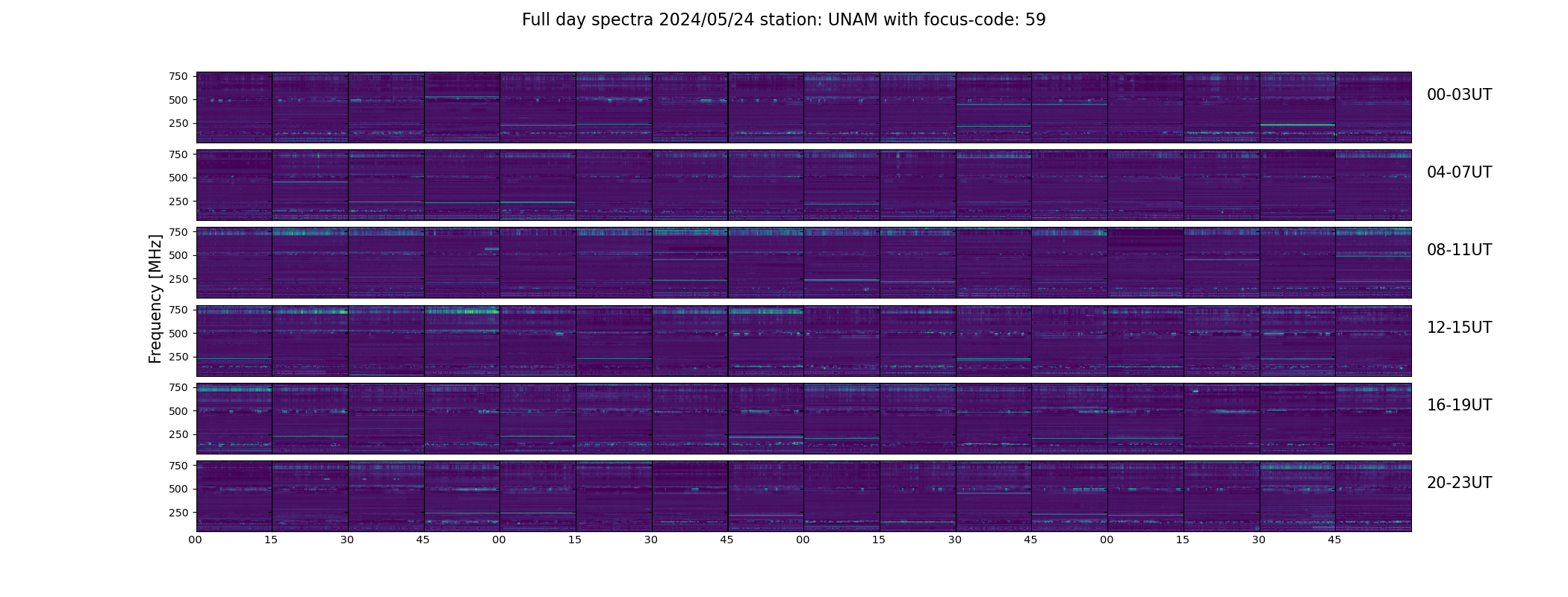 Full day spectra 2024/05/24 station: UNAM with focus-code: 59

Frequency [MHz]

750
500
250

00-03UT

750
500
250

04-07UT

750
500
250

08-11UT

750
500
250

12-15UT

750
500
250

16-19UT

750
500
250

20-23UT

00 15 30 45 00 15 30 45 00 15 30 45 00 15 30 45